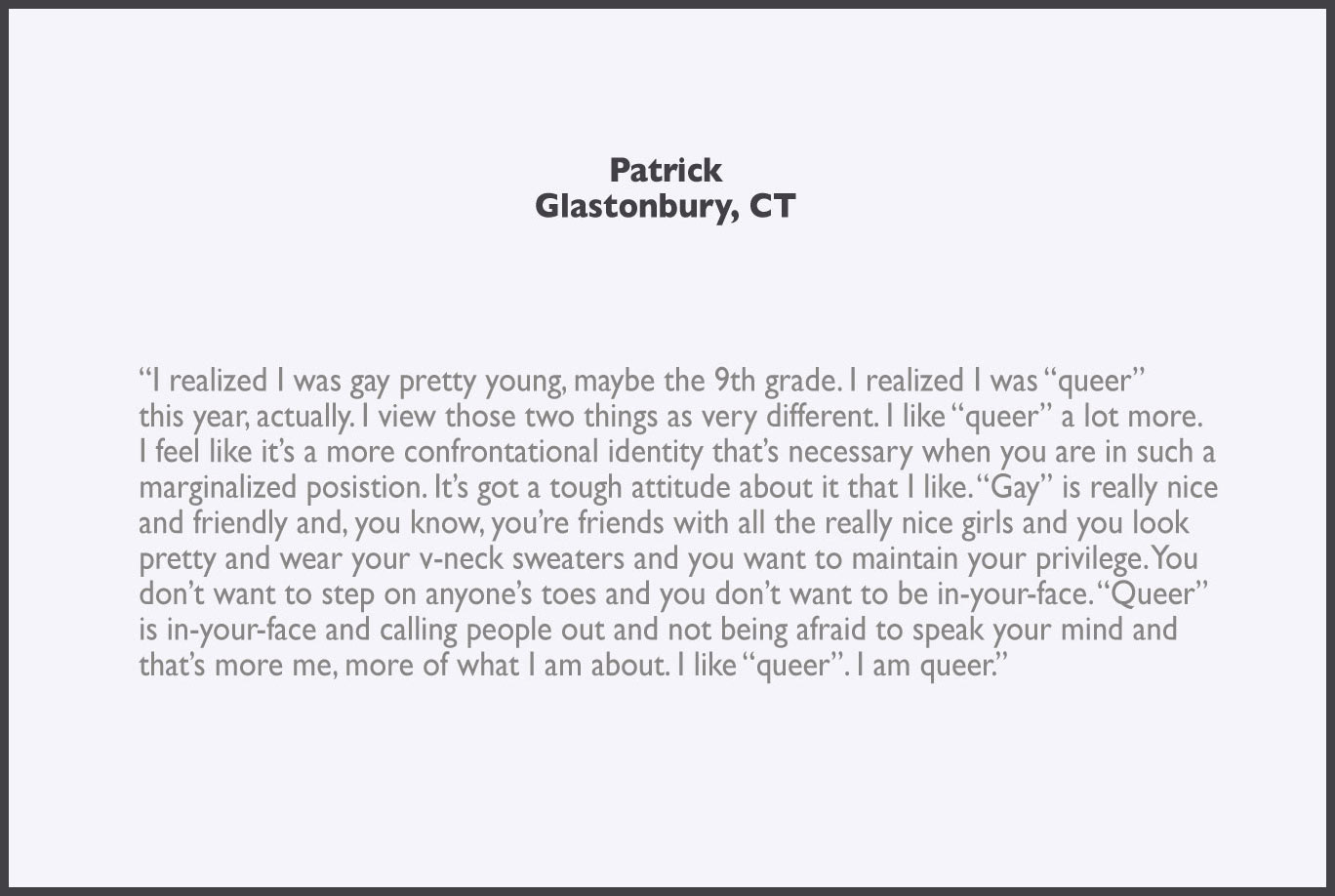 Patrick
Glastonbury, CT

“I realized I was gay pretty young, maybe the 9th grade. I realized I was “queer” this year, actually. I view those two things as very different. I like “queer” a lot more. I feel like it’s a more confrontational identity that’s necessary when you are in such a marginalized posistion. It’s got a tough attitude about it that I like. “Gay” is really nice and friendly and, you know, you’re friends with all the really nice girls and you look pretty and wear your v-neck sweaters and you want to maintain your privilege. You don’t want to step on anyone’s toes and you don’t want to be in-your-face. “Queer” is in-your-face and calling people out and not being afraid to speak your mind and that’s more me, more of what I am about. I like “queer”. I am queer.”